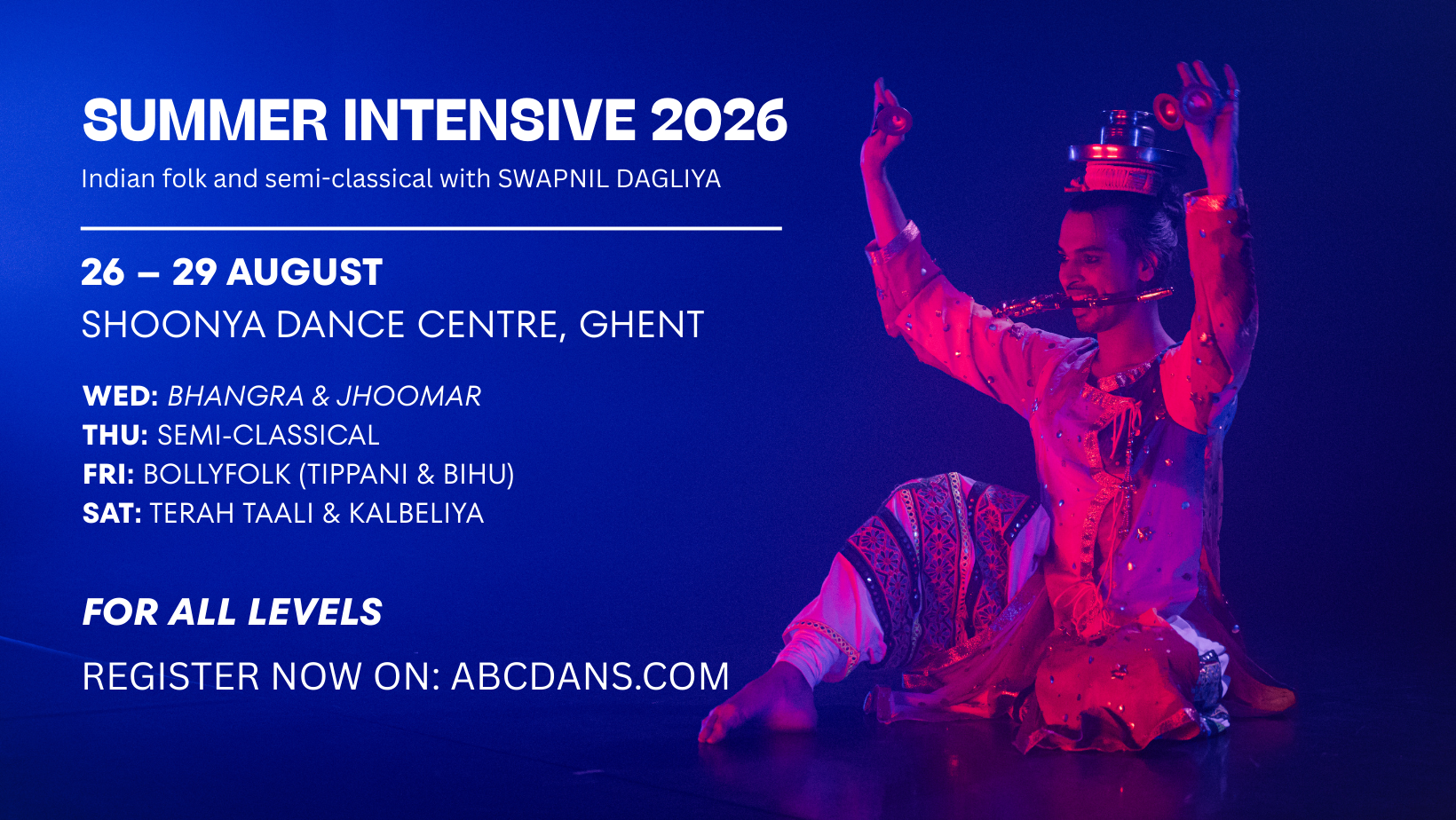 SUMMER INTENSIVE 2026

Indian folk and semi-classical with SWAPNIL DAGLIYA

26 – 29 AUGUST

SHOONYA DANCE CENTRE, GHENT

WED: BHANGRA & JHOOMAR
THU: SEMI-CLASSICAL
FRI: BOLLYFOLK (TIPPANI & BIHU)
SAT: TERAH TAALI & KALBELIYA

FOR ALL LEVELS

REGISTER NOW ON: ABCDANS.COM